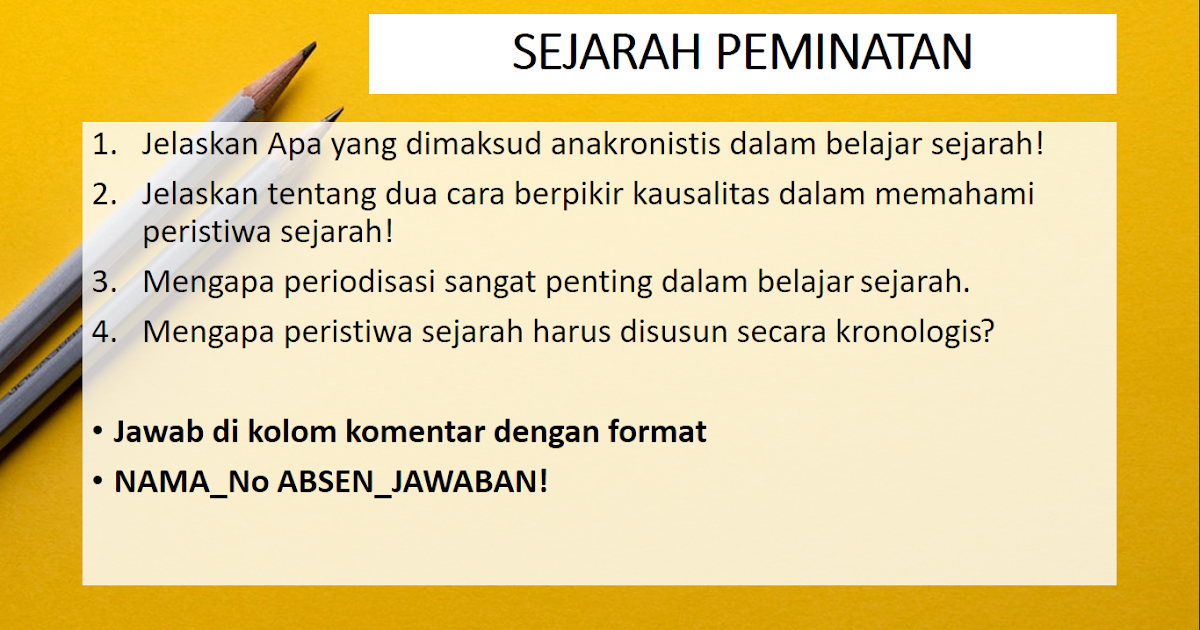 SEJARAH PEMINATAN

1. Jelaskan Apa yang dimaksud anakronistis dalam belajar sejarah!
2. Jelaskan tentang dua cara berpikir kausalitas dalam memahami peristiwa sejarah!
3. Mengapa periodisasi sangat penting dalam belajar sejarah.
4. Mengapa peristiwa sejarah harus disusun secara kronologis?

• Jawab di kolom komentar dengan format
• NAMA_No ABSEN_JAWABAN!